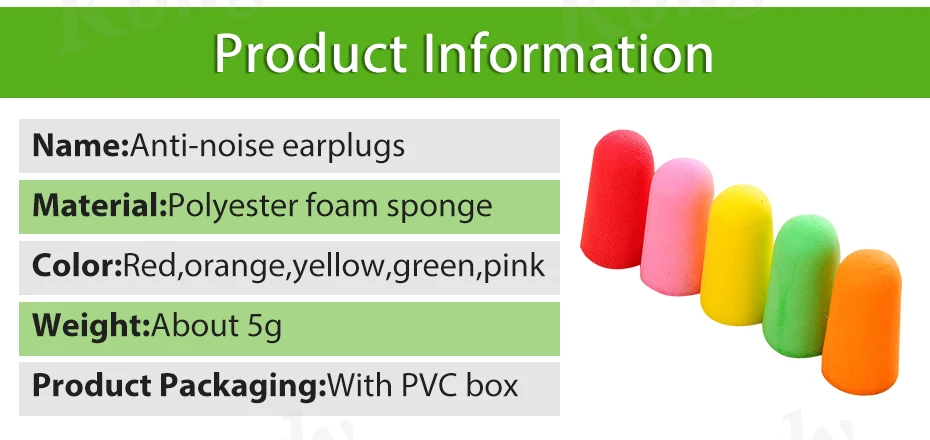 Product Information

Name:Anti-noise earplugs

Material:Polyester foam sponge

Color:Red,orange,yellow,green,pink

Weight:About 5g

Product Packaging:With PVC box